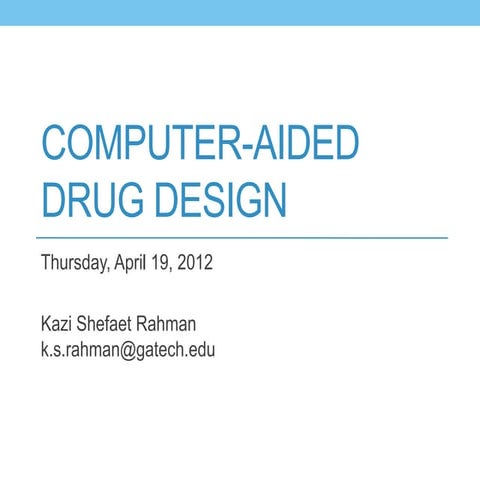 COMPUTER-AIDED DRUG DESIGN

Thursday, April 19, 2012

Kazi Shefaet Rahman
k.s.rahman@gatech.edu